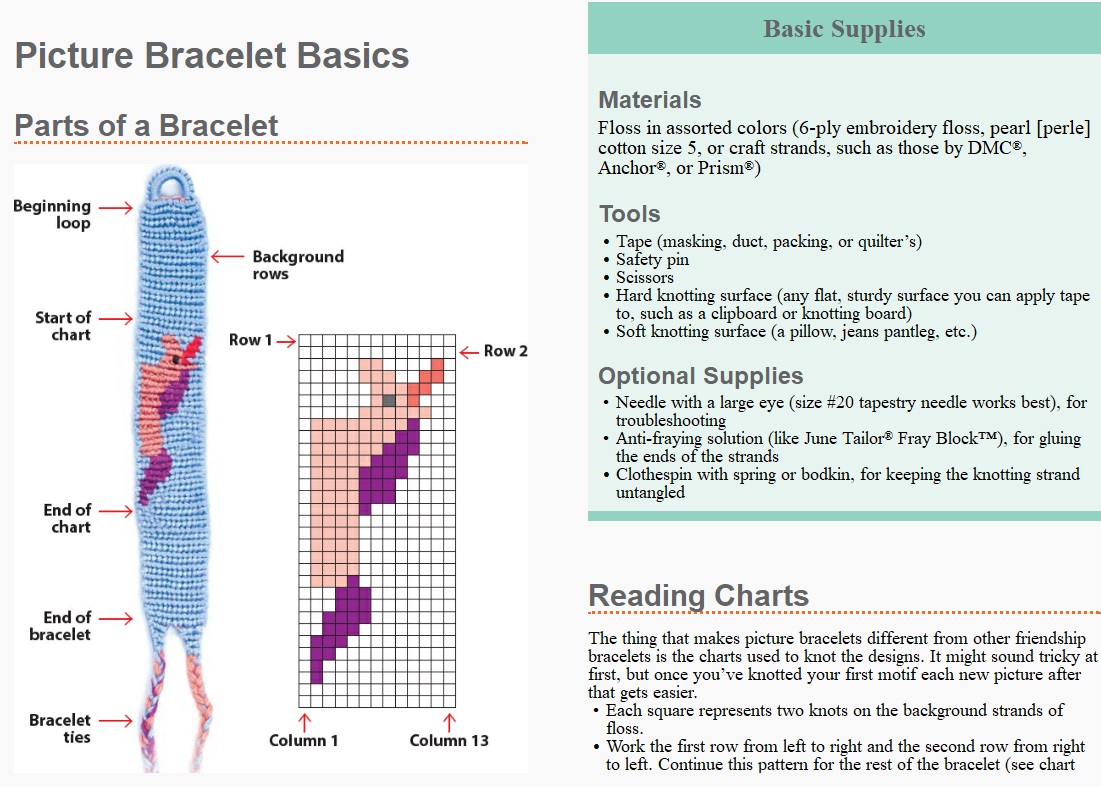 Picture Bracelet Basics

Parts of a Bracelet

Beginning loop

Background rows

Start of chart

Row 1

Row 2

End of chart

End of bracelet

Bracelet ties

Column 1

Column 13

Basic Supplies

Materials

Floss in assorted colors (6-ply embroidery floss, pearl [perle] cotton size 5, or craft strands, such as those by DMC®, Anchor®, or Prism®)

Tools

• Tape (masking, duct, packing, or quilter's)
• Safety pin
• Scissors
• Hard knotting surface (any flat, sturdy surface you can apply tape to, such as a clipboard or knotting board)
• Soft knotting surface (a pillow, jeans pantleg, etc.)

Optional Supplies

• Needle with a large eye (size #20 tapestry needle works best), for troubleshooting
• Anti-fraying solution (like June Tailor® Fray Block™), for gluing the ends of the strands
• Clothespin with spring or bodkin, for keeping the knotting strand untangled

Reading Charts

The thing that makes picture bracelets different from other friendship bracelets is the charts used to knot the designs. It might sound tricky at first, but once you've knotted your first motif each new picture after that gets easier.

• Each square represents two knots on the background strands of floss.
• Work the first row from left to right and the second row from right to left. Continue this pattern for the rest of the bracelet (see chart